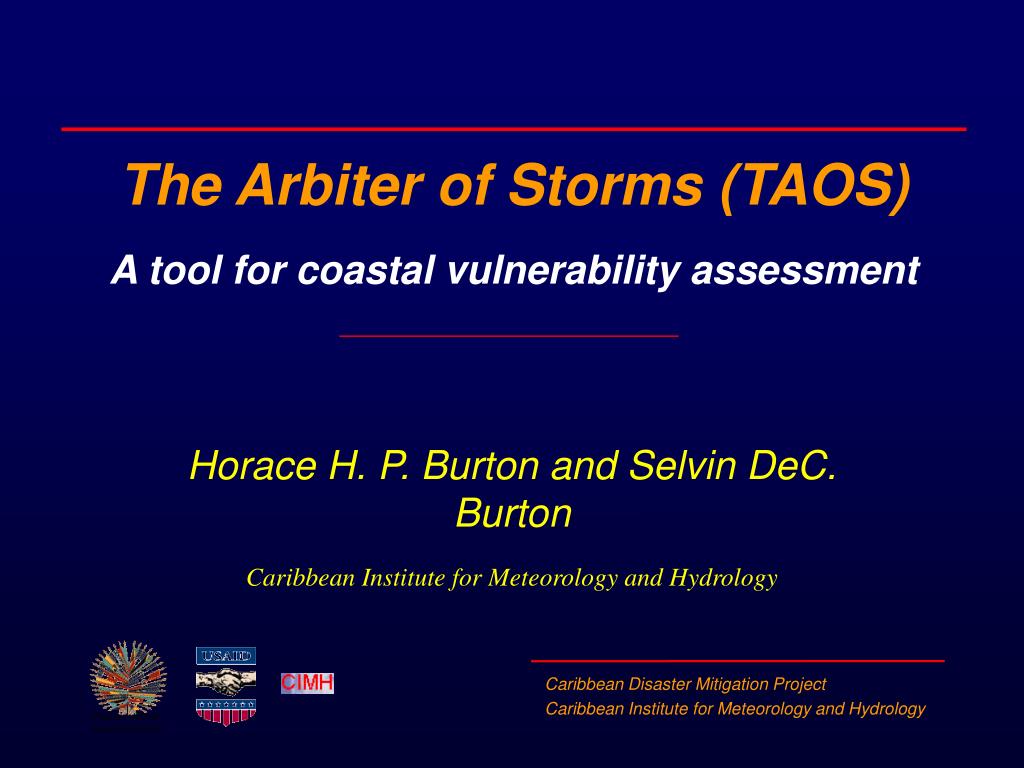 The Arbiter of Storms (TAOS)

A tool for coastal vulnerability assessment

Horace H. P. Burton and Selvin DeC. Burton

Caribbean Institute for Meteorology and Hydrology

USAID

CIMH

Caribbean Disaster Mitigation Project
Caribbean Institute for Meteorology and Hydrology